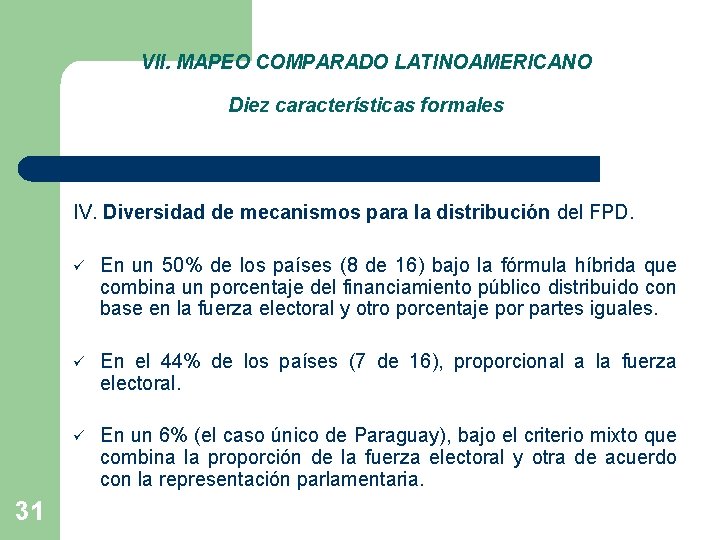 VII. MAPEO COMPARADO LATINOAMERICANO

Diez características formales

IV. Diversidad de mecanismos para la distribución del FPD.

✓ En un 50% de los países (8 de 16) bajo la fórmula híbrida que combina un porcentaje del financiamiento público distribuido con base en la fuerza electoral y otro porcentaje por partes iguales.

✓ En el 44% de los países (7 de 16), proporcional a la fuerza electoral.

✓ En un 6% (el caso único de Paraguay), bajo el criterio mixto que combina la proporción de la fuerza electoral y otra de acuerdo con la representación parlamentaria.

31